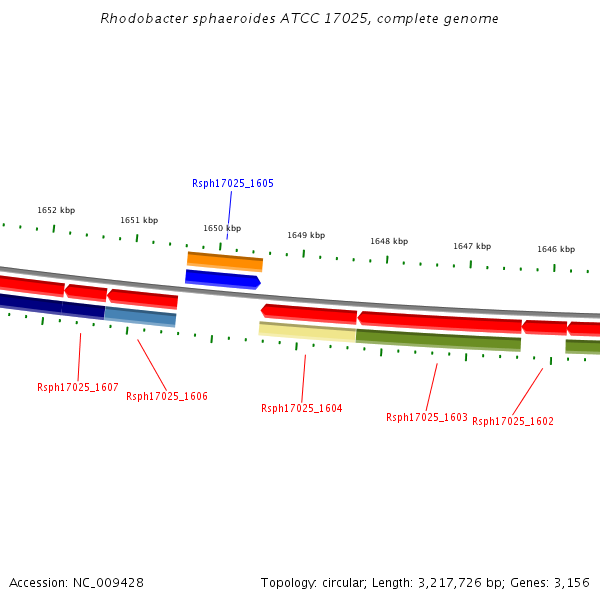 Rhodobacter sphaeroides ATCC 17025, complete genome

Rsph17025_1605

1652 kbp
1651 kbp
1650 kbp
1649 kbp
1648 kbp
1647 kbp
1646 kbp

Rsph17025_1607
Rsph17025_1606
Rsph17025_1604
Rsph17025_1603
Rsph17025_1602

Accession: NC_009428

Topology: circular; Length: 3,217,726 bp; Genes: 3,156